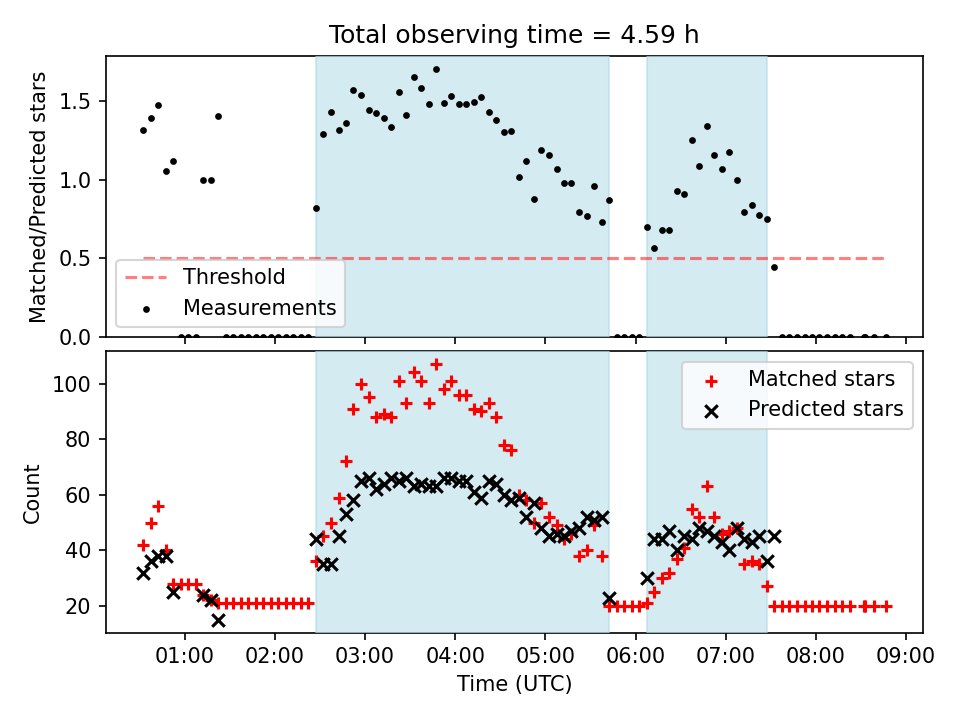 Total observing time = 4.59 h

Matched/Predicted stars

1.5
1.0
0.5
0.0

Threshold
Measurements

Count

100
80
60
40
20

Matched stars
Predicted stars

01:00 02:00 03:00 04:00 05:00 06:00 07:00 08:00 09:00

Time (UTC)